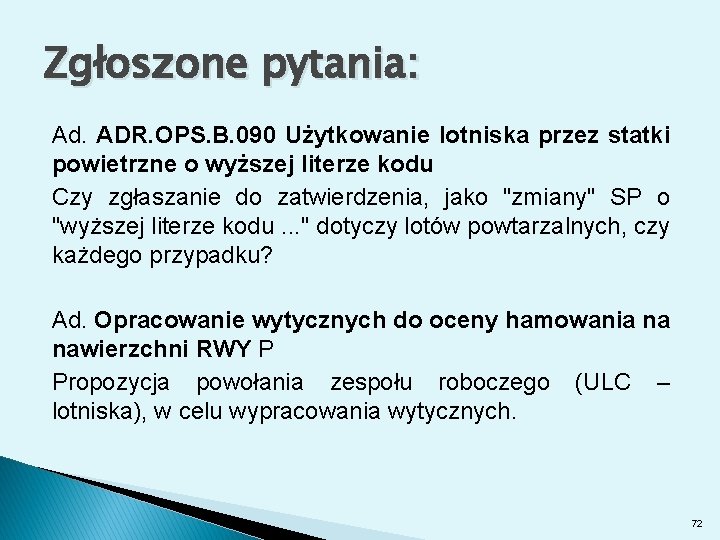 Zgłoszone pytania:

Ad. ADR.OPS.B.090 Użytkowanie lotniska przez statki powietrzne o wyższej literze kodu

Czy zgłaszanie do zatwierdzenia, jako "zmiany" SP o "wyższej literze kodu ..." dotyczy lotów powtarzalnych, czy każdego przypadku?

Ad. Opracowanie wytycznych do oceny hamowania na nawierzchni RWY P

Propozycja powołania zespołu roboczego (ULC – lotniska), w celu wypracowania wytycznych.

72